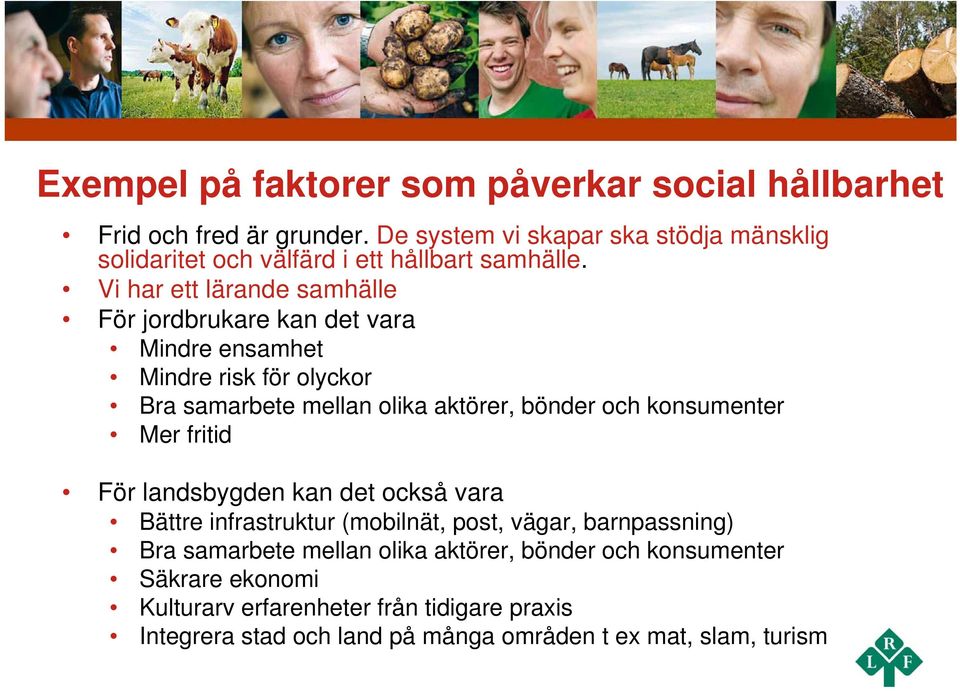 Exempel på faktorer som påverkar social hållbarhet

• Frid och fred är grunder. De system vi skapar ska stödja mänsklig solidaritet och välfärd i ett hållbart samhälle.
• Vi har ett lärande samhälle
• För jordbrukare kan det vara
  • Mindre ensamhet
  • Mindre risk för olyckor
  • Bra samarbete mellan olika aktörer, bönder och konsumenter
  • Mer fritid

• För landsbygden kan det också vara
  • Bättre infrastruktur (mobilnät, post, vägar, barnpassning)
  • Bra samarbete mellan olika aktörer, bönder och konsumenter
  • Säkrare ekonomi
  • Kulturarv erfarenheter från tidigare praxis
  • Integrera stad och land på många områden t ex mat, slam, turism

L R F